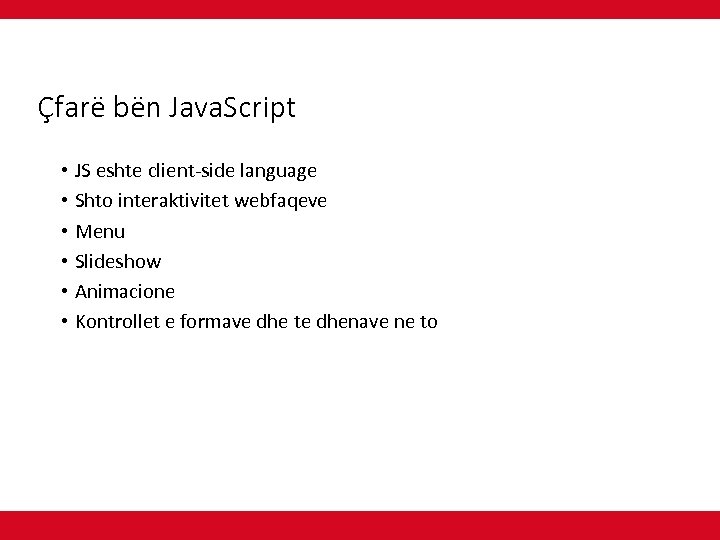 Çfarë bën JavaScript

• JS eshte client-side language
• Shto interaktivitet webfaqeve
• Menu
• Slideshow
• Animacione
• Kontrollet e formave dhe te dhenave ne to